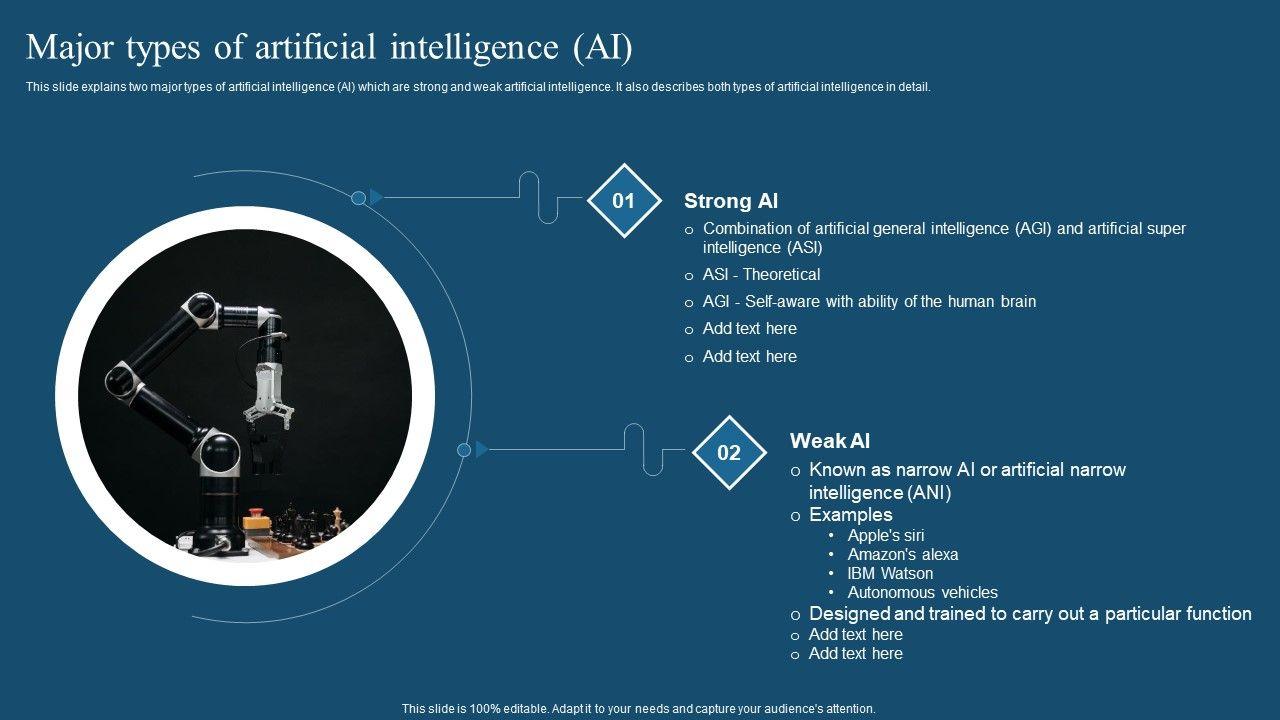 Major types of artificial intelligence (AI)

This slide explains two major types of artificial intelligence (AI) which are strong and weak artificial intelligence. It also describes both types of artificial intelligence in detail.

01

Strong AI

o Combination of artificial general intelligence (AGI) and artificial super intelligence (ASI)

o ASI - Theoretical

o AGI - Self-aware with ability of the human brain

o Add text here

o Add text here

02

Weak AI

o Known as narrow AI or artificial narrow intelligence (ANI)

o Examples

• Apple's siri

• Amazon's alexa

• IBM Watson

• Autonomous vehicles

o Designed and trained to carry out a particular function

o Add text here

o Add text here

This slide is 100% editable. Adapt it to your needs and capture your audience's attention.